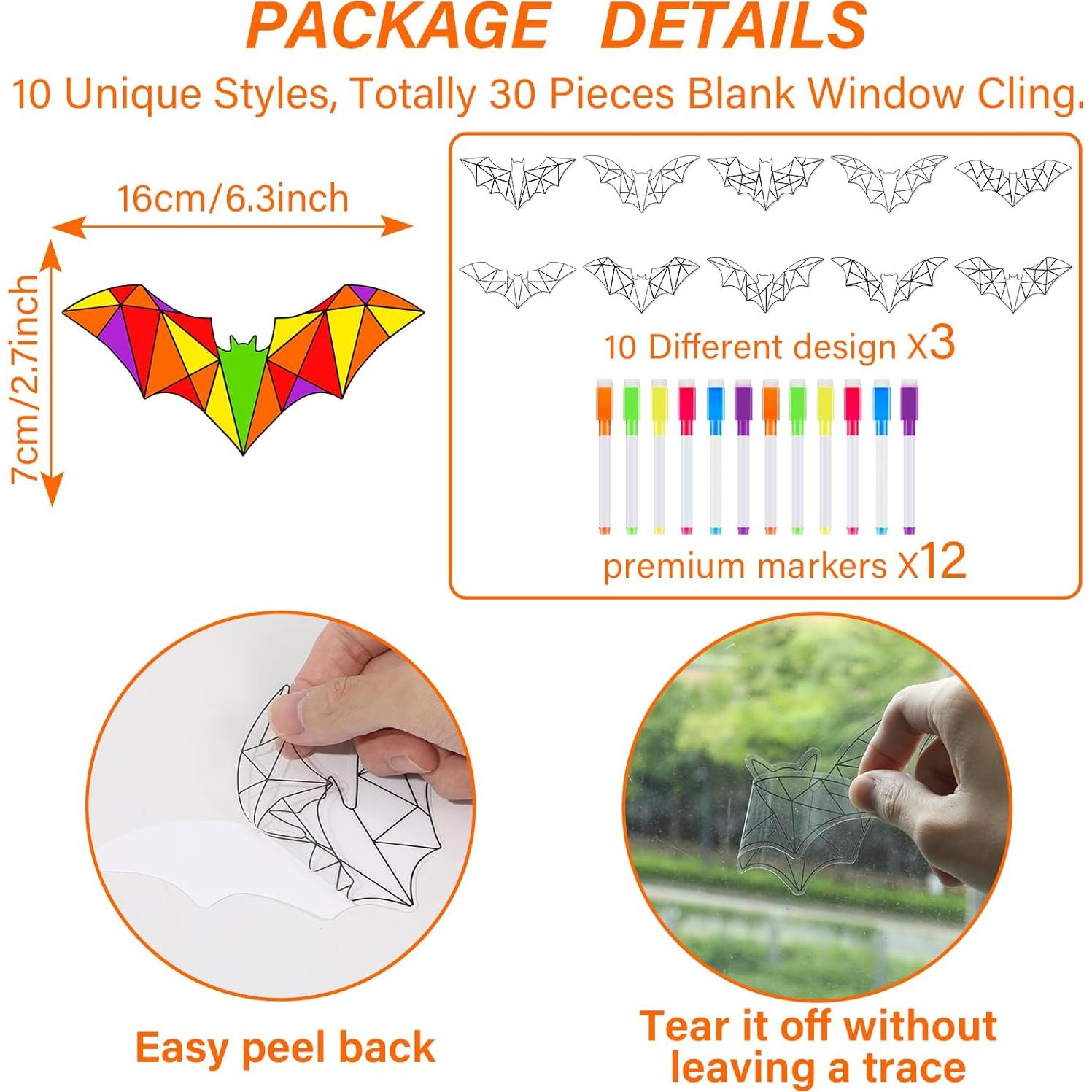 PACKAGE DETAILS

10 Unique Styles, Totally 30 Pieces Blank Window Cling.

16cm/6.3inch

7cm/2.7inch

10 Different design X3

premium markers X12

Easy peel back

Tear it off without leaving a trace